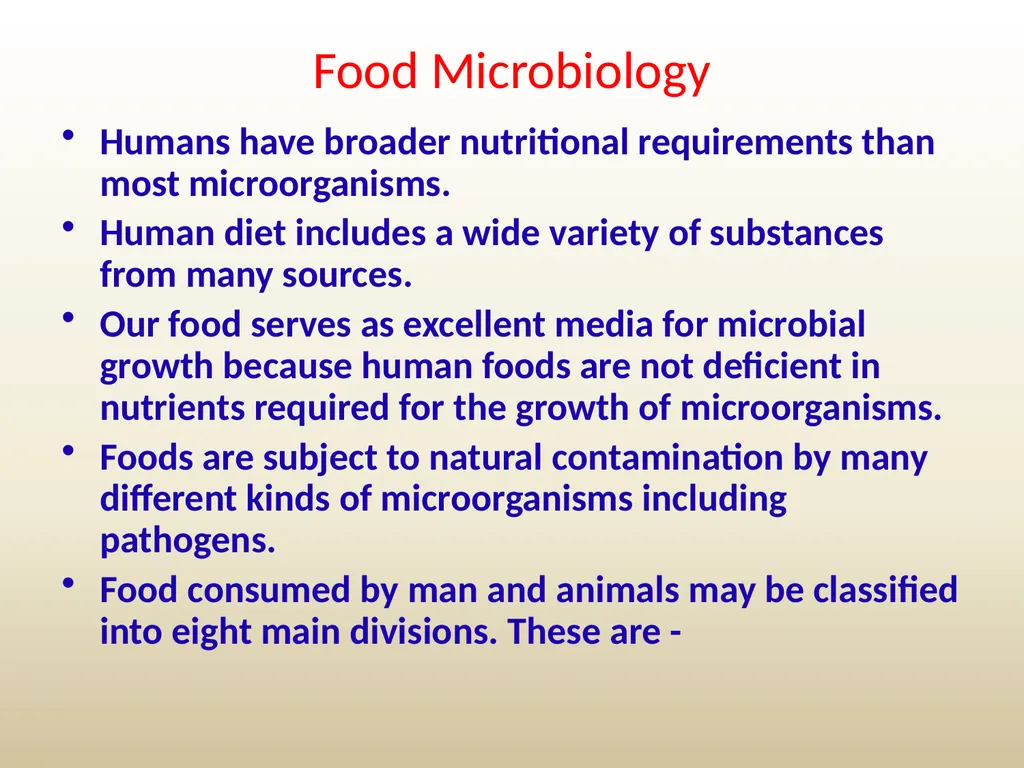 Food Microbiology

• Humans have broader nutritional requirements than most microorganisms.

• Human diet includes a wide variety of substances from many sources.

• Our food serves as excellent media for microbial growth because human foods are not deficient in nutrients required for the growth of microorganisms.

• Foods are subject to natural contamination by many different kinds of microorganisms including pathogens.

• Food consumed by man and animals may be classified into eight main divisions. These are -